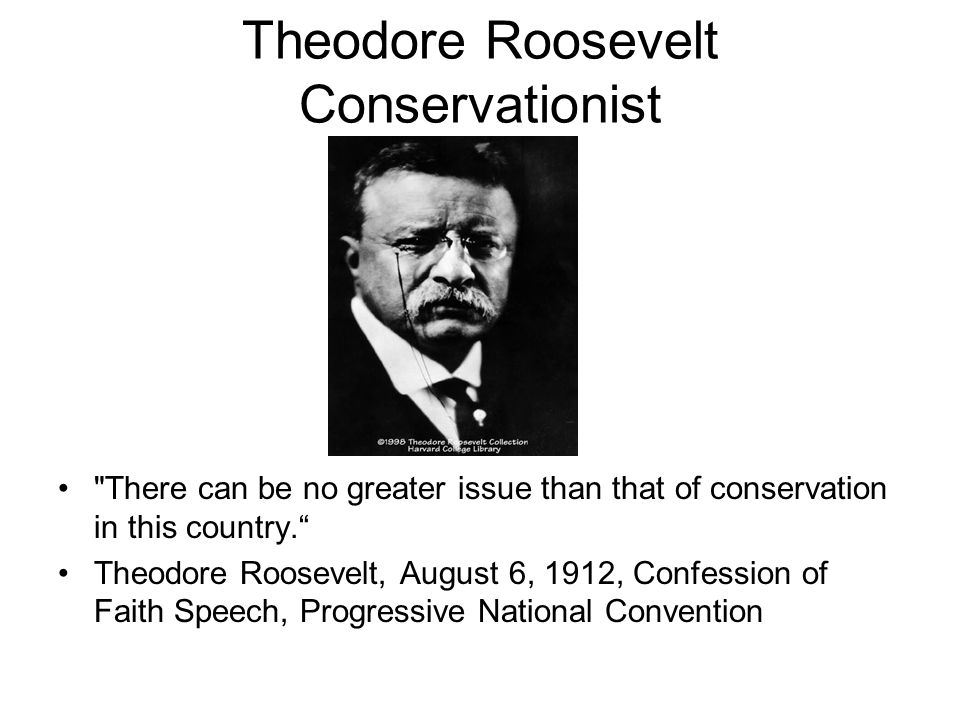 Theodore Roosevelt Conservationist

©1998 Theodore Roosevelt Collection
Harvard College Library

• "There can be no greater issue than that of conservation in this country.“

• Theodore Roosevelt, August 6, 1912, Confession of Faith Speech, Progressive National Convention